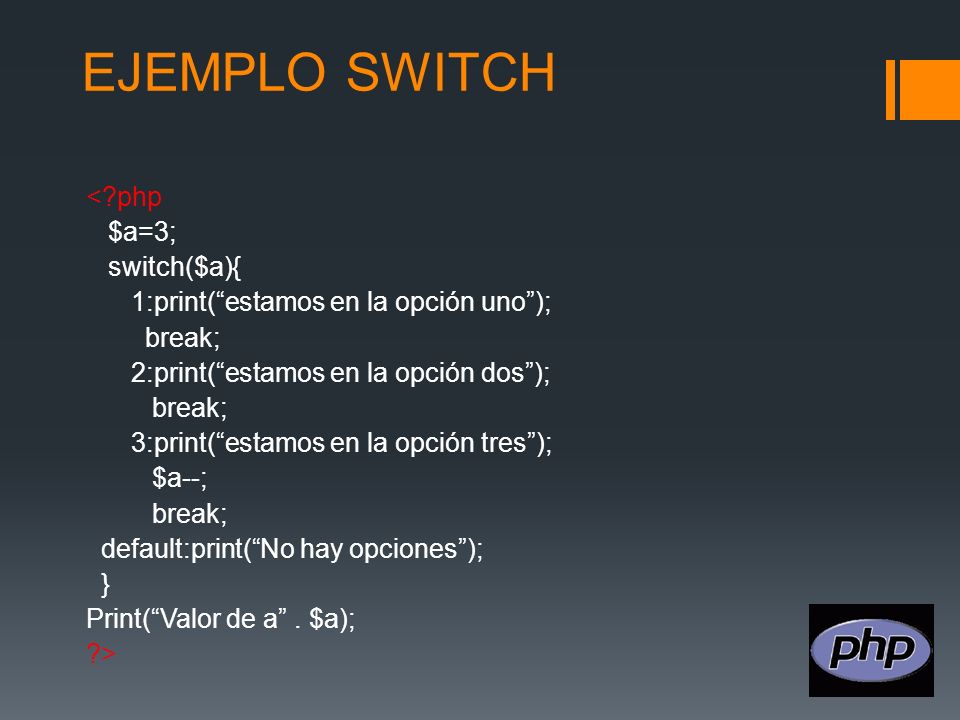 EJEMPLO SWITCH

<?php
$a=3;
switch($a){
1:print(“estamos en la opción uno”);
break;
2:print(“estamos en la opción dos”);
break;
3:print(“estamos en la opción tres”);
$a--;
break;
default:print(“No hay opciones”);
}
Print(“Valor de a” . $a);
?>

php